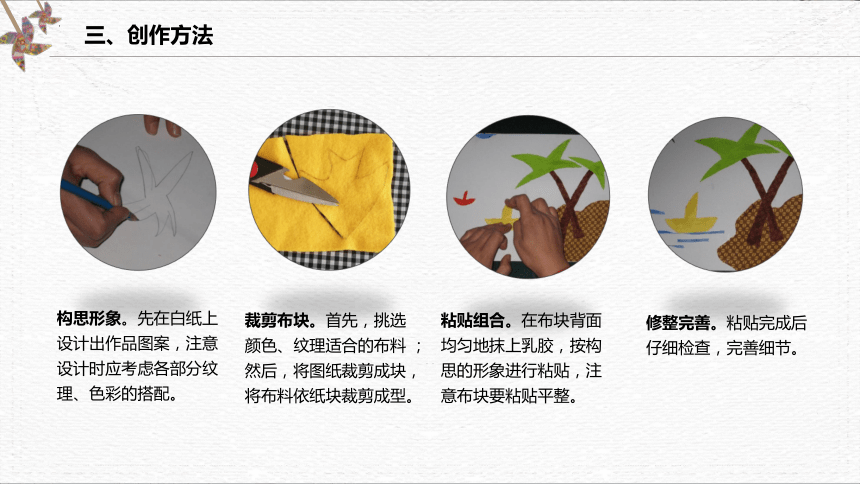 三、创作方法

构思形象。先在白纸上设计出作品图案，注意设计时应考虑各部分纹理、色彩的搭配。

裁剪布块。首先，挑选颜色、纹理适合的布料；然后，将图纸裁剪成块，将布料依纸块裁剪成型。

粘贴组合。在布块背面均匀地抹上乳胶，按构思的形象进行粘贴，注意布块要粘贴平整。

修整完善。粘贴完成后仔细检查，完善细节。